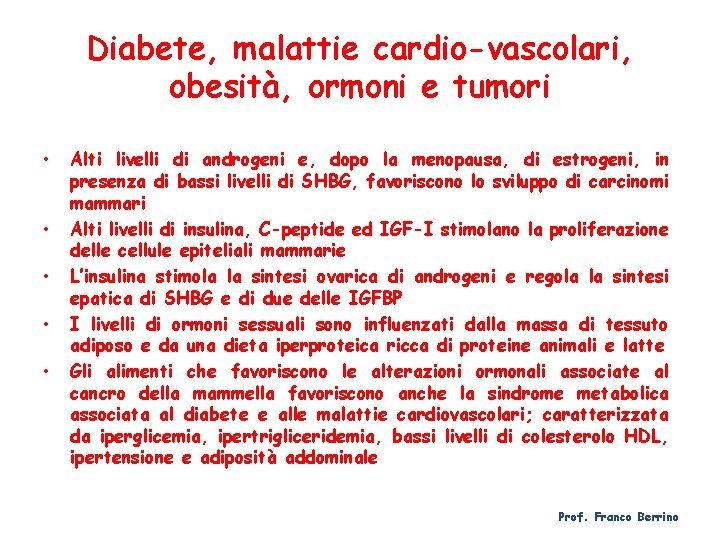 Diabete, malattie cardio-vascolari, obesità, ormoni e tumori

• Alti livelli di androgeni e, dopo la menopausa, di estrogeni, in presenza di bassi livelli di SHBG, favoriscono lo sviluppo di carcinomi mammari
• Alti livelli di insulina, C-peptide ed IGF-I stimolano la proliferazione delle cellule epiteliali mammarie
• L'insulina stimola la sintesi ovarica di androgeni e regola la sintesi epatica di SHBG e di due delle IGFBP
• I livelli di ormoni sessuali sono influenzati dalla massa di tessuto adiposo e da una dieta iperproteica ricca di proteine animali e latte
• Gli alimenti che favoriscono le alterazioni ormonali associate al cancro della mammella favoriscono anche la sindrome metabolica associata al diabete e alle malattie cardiovascolari; caratterizzata da iperglicemia, ipertrigliceridemia, bassi livelli di colesterolo HDL, ipertensione e adiposità addominale

Prof. Franco Berrino